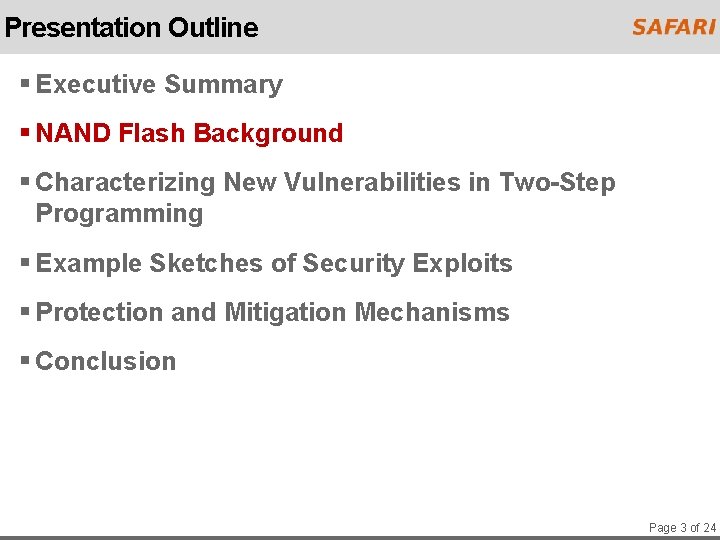 Presentation Outline

SAFARI

▪ Executive Summary

▪ NAND Flash Background

▪ Characterizing New Vulnerabilities in Two-Step Programming

▪ Example Sketches of Security Exploits

▪ Protection and Mitigation Mechanisms

▪ Conclusion

Page 3 of 24